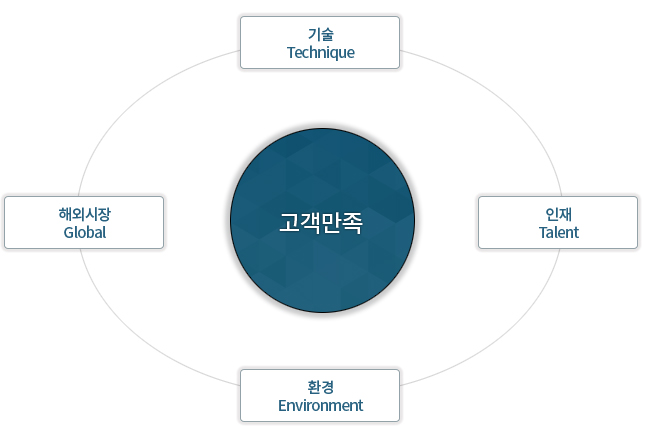 기술
Technique

해외시장
Global

고객만족

인재
Talent

환경
Environment